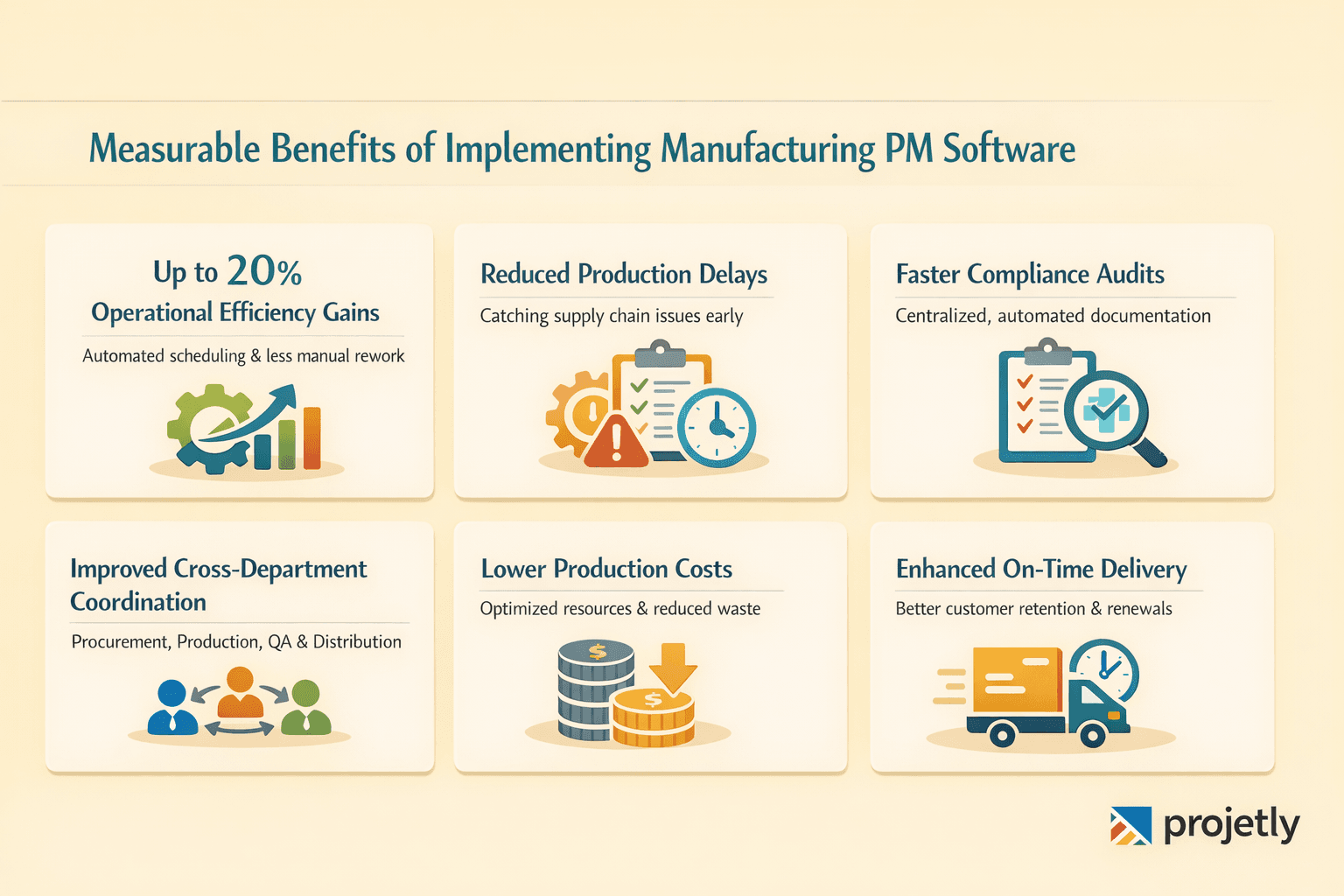 Measurable Benefits of Implementing Manufacturing PM Software

Up to 20%
Operational Efficiency Gains

Automated scheduling & less manual rework

Reduced Production Delays

Catching supply chain issues early

Faster Compliance Audits

Centralized, automated documentation

Improved Cross-Department Coordination

Procurement, Production, QA & Distribution

Lower Production Costs

Optimized resources & reduced waste

$

$

Enhanced On-Time Delivery

Better customer retention & renewals

projetly